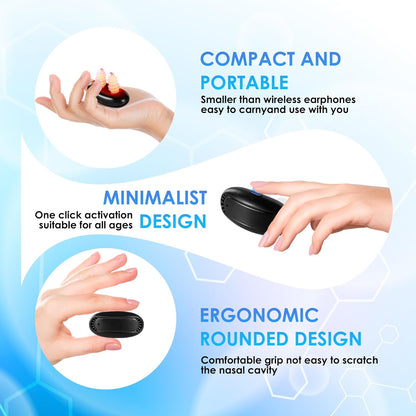 COMPACT AND PORTABLE

Smaller than wireless earphones easy to carnyand use with you

MINIMALIST DESIGN

One click activation suitable for all ages

ERGONOMIC ROUNDED DESIGN

Comfortable grip not easy to scratch the nasal cavity